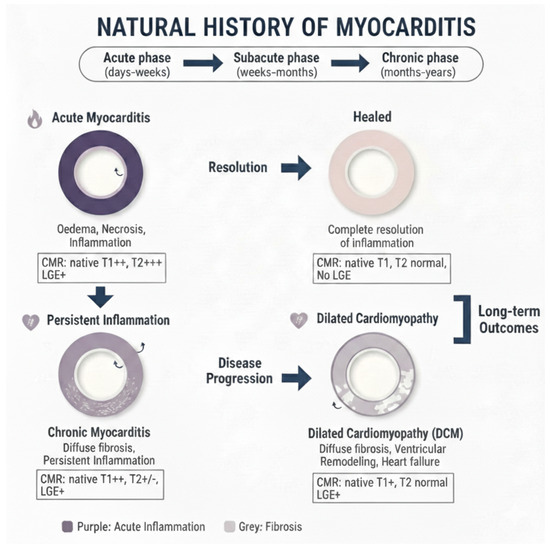 NATURAL HISTORY OF MYOCARDITIS

Acute phase (days-weeks) Subacute phase (weeks-months) Chronic phase (months-years)

Acute Myocarditis

Oedema, Necrosis, Inflammation

CMR: native T1++, T2+++ LGE+

Resolution

Healed

Complete resolution of inflammation

CMR: native T1, T2 normal, No LGE

Persistent Inflammation

Chronic Myocarditis
Diffuse fibrosis, Persistent Inflammation

CMR: native T1++, T2+/-, LGE+

Disease Progression

Dilated Cardiomyopathy

Long-term Outcomes

Dilated Cardiomyopathy (DCM)
Diffuse fibrosis, Ventricular Remodeling, Heart failure

CMR: native T1+, T2 normal LGE+

Purple: Acute Inflammation Grey: Fibrosis